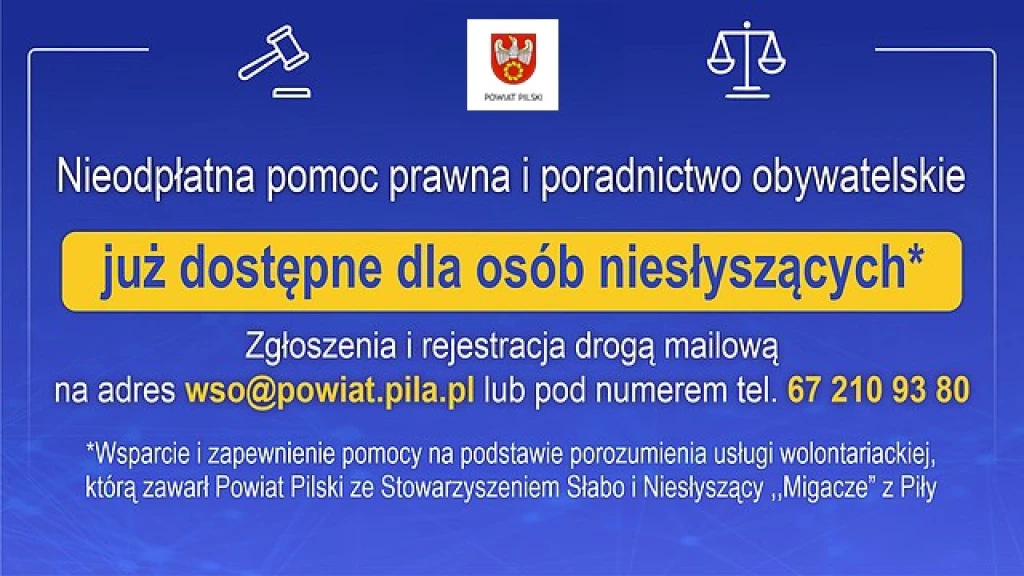 POWIAT PILSKI

Nieodpłatna pomoc prawna i poradnictwo obywatelskie

już dostępne dla osób niesłyszących*

Zgłoszenia i rejestracja drogą mailową na adres wso@powiat.pila.pl lub pod numerem tel. 67 210 93 80

*Wsparcie i zapewnienie pomocy na podstawie porozumienia usługi wolontariackiej, którą zawarł Powiat Pilski ze Stowarzyszeniem Słabo i Niesłyszący ,,Migacze" z Piły